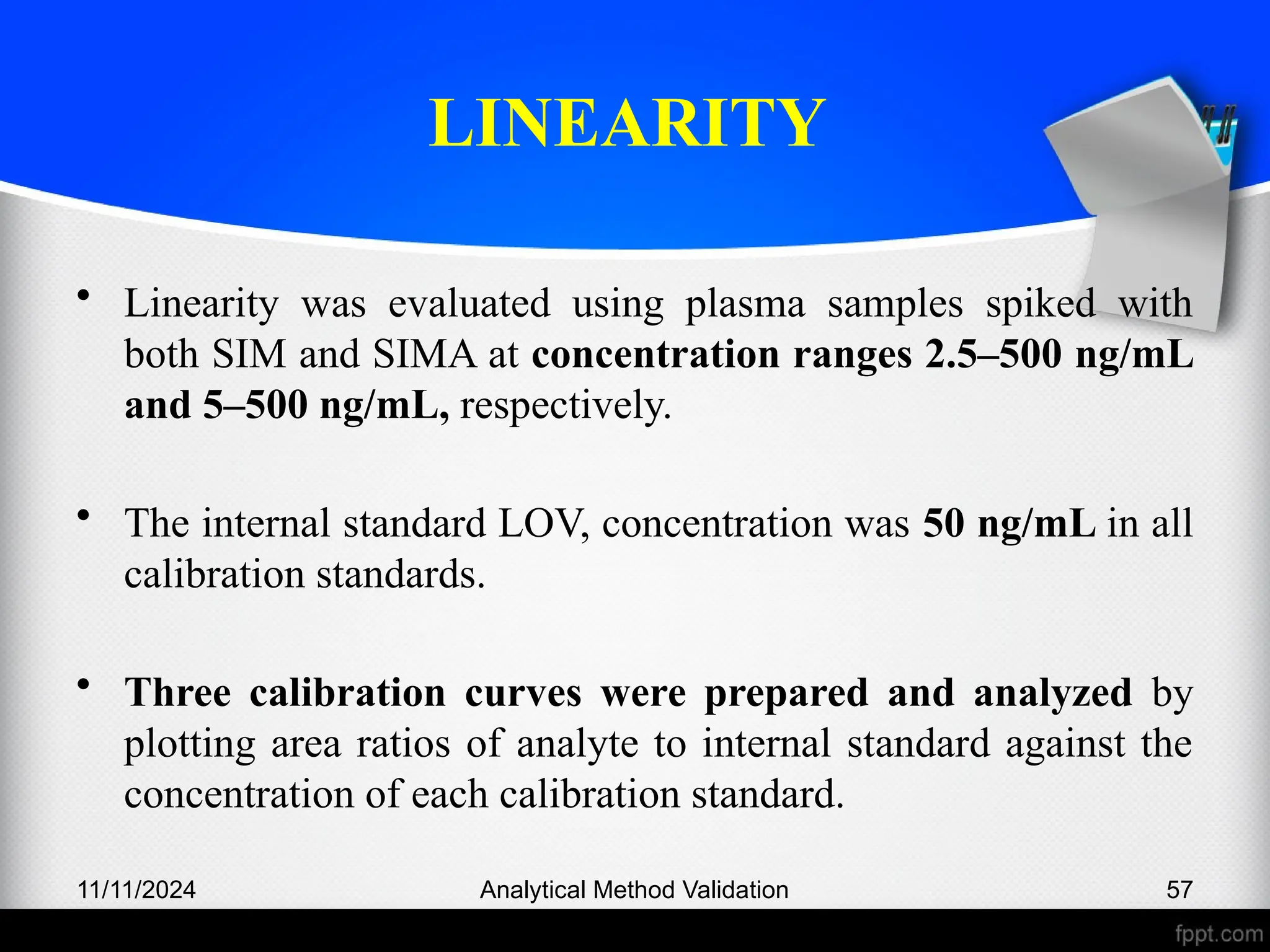 LINEARITY

• Linearity was evaluated using plasma samples spiked with both SIM and SIMA at concentration ranges 2.5–500 ng/mL and 5–500 ng/mL, respectively.

• The internal standard LOV, concentration was 50 ng/mL in all calibration standards.

• Three calibration curves were prepared and analyzed by plotting area ratios of analyte to internal standard against the concentration of each calibration standard.

11/11/2024 Analytical Method Validation 57

fppt.com